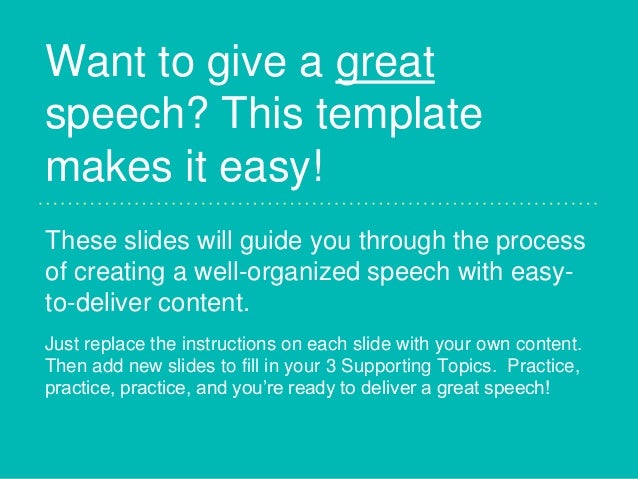 Want to give a great speech? This template makes it easy!

These slides will guide you through the process of creating a well-organized speech with easy-to-deliver content.

Just replace the instructions on each slide with your own content. Then add new slides to fill in your 3 Supporting Topics. Practice, practice, practice, and you're ready to deliver a great speech!